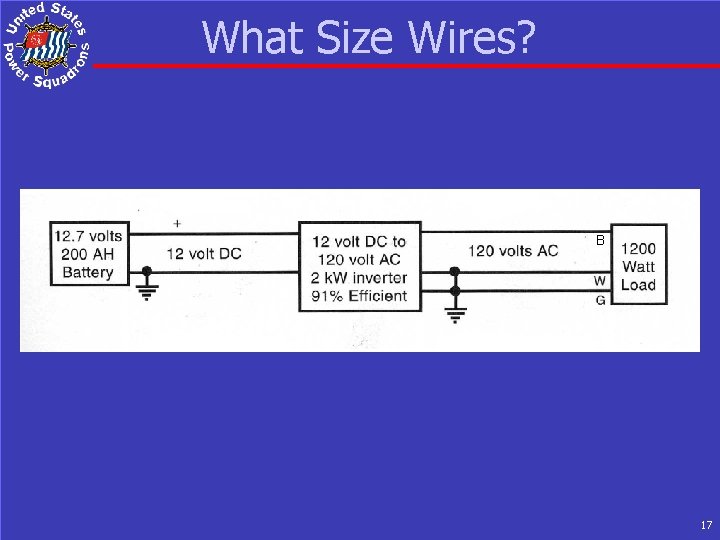 United States Power Squadrons

What Size Wires?

12.7 volts
200 AH
Battery

+

12 volt DC

12 volt DC to
120 volt AC
2 kW inverter
91% Efficient

120 volts AC

B

W

G

1200
Watt
Load

17